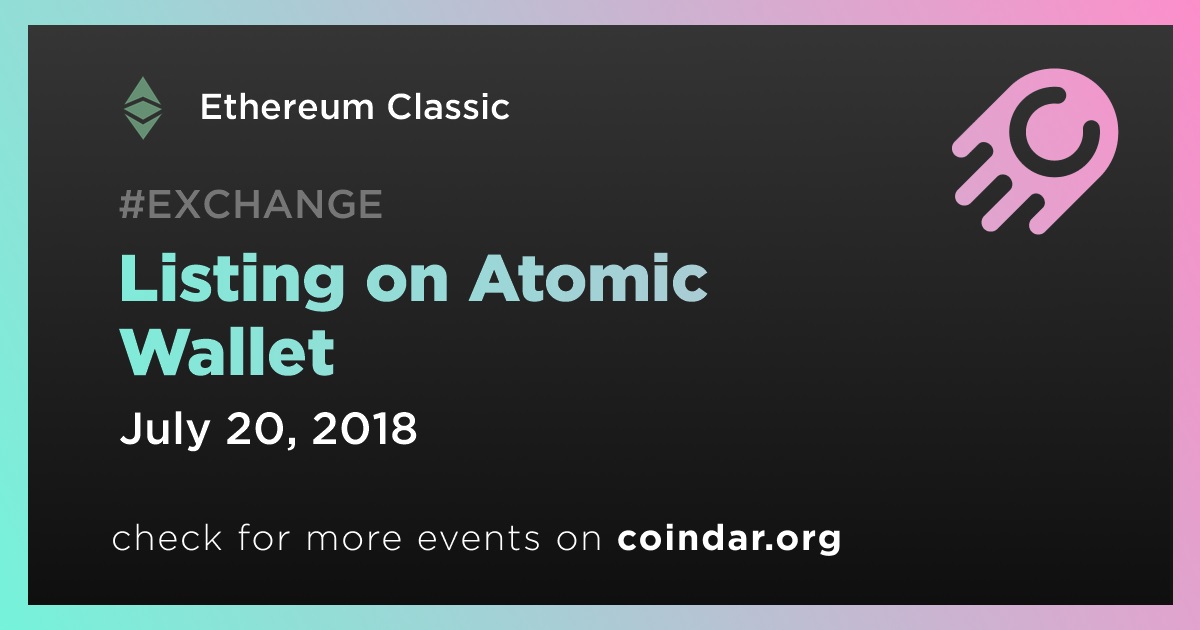 Ethereum Classic

#EXCHANGE

Listing on Atomic Wallet

July 20, 2018

check for more events on coindar.org